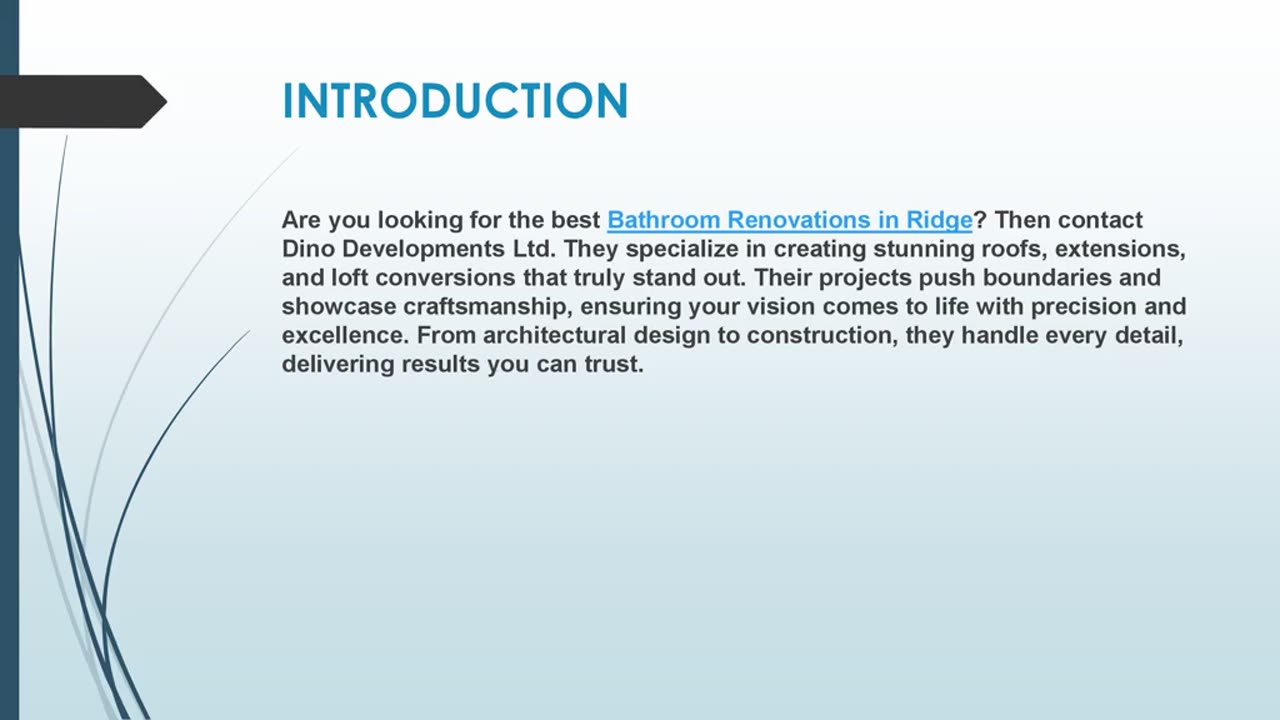 INTRODUCTION

Are you looking for the best Bathroom Renovations in Ridge? Then contact Dino Developments Ltd. They specialize in creating stunning roofs, extensions, and loft conversions that truly stand out. Their projects push boundaries and showcase craftsmanship, ensuring your vision comes to life with precision and excellence. From architectural design to construction, they handle every detail, delivering results you can trust.